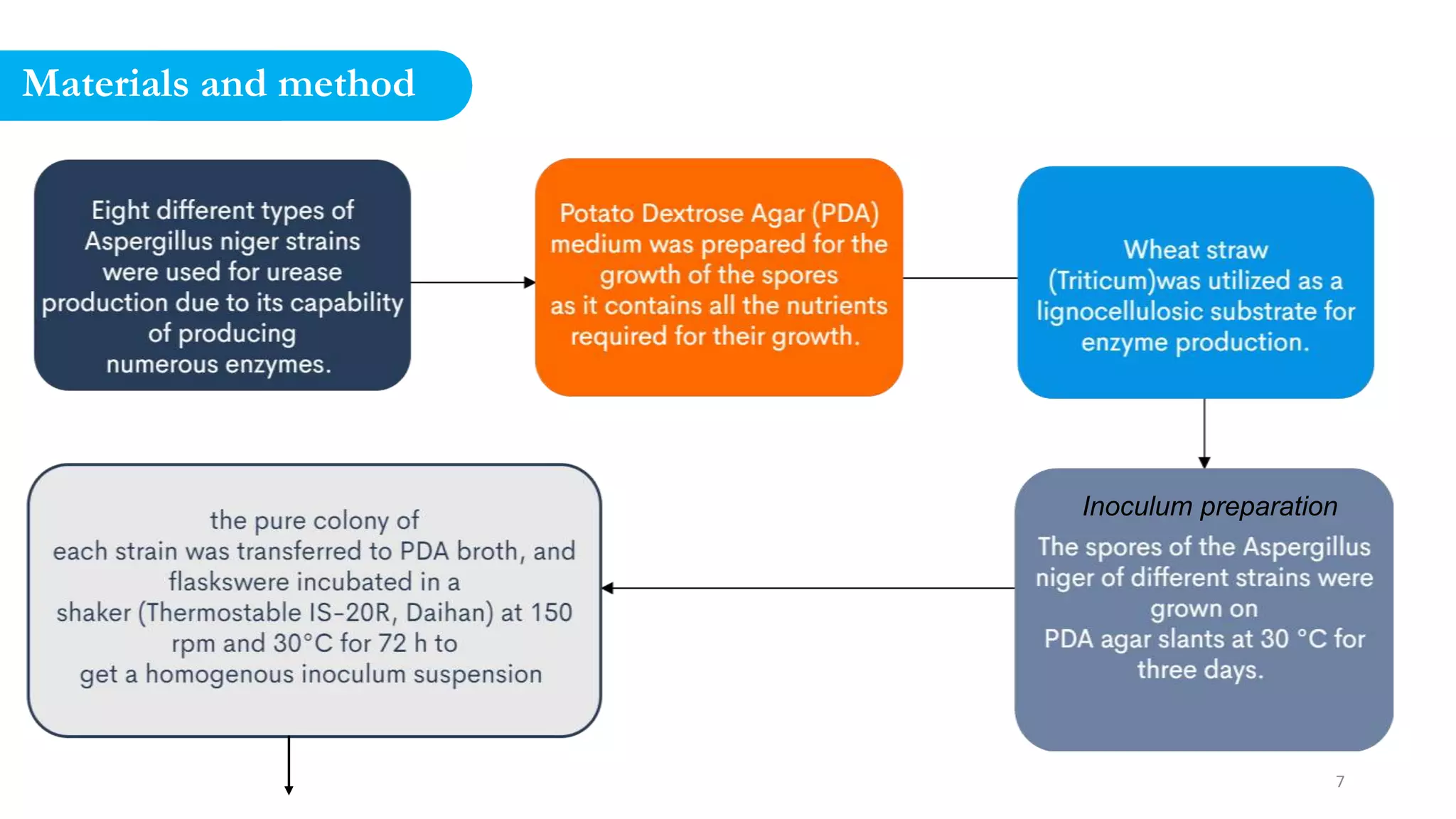 Materials and method

Eight different types of Aspergillus niger strains were used for urease production due to its capability of producing numerous enzymes.

Potato Dextrose Agar (PDA) medium was prepared for the growth of the spores as it contains all the nutrients required for their growth.

Wheat straw (Triticum)was utilized as a lignocellulosic substrate for enzyme production.

Inoculum preparation
The spores of the Aspergillus niger of different strains were grown on PDA agar slants at 30 °C for three days.

the pure colony of each strain was transferred to PDA broth, and flaskswere incubated in a shaker (Thermostable IS-20R, Daihan) at 150 rpm and 30°C for 72 h to get a homogenous inoculum suspension

7